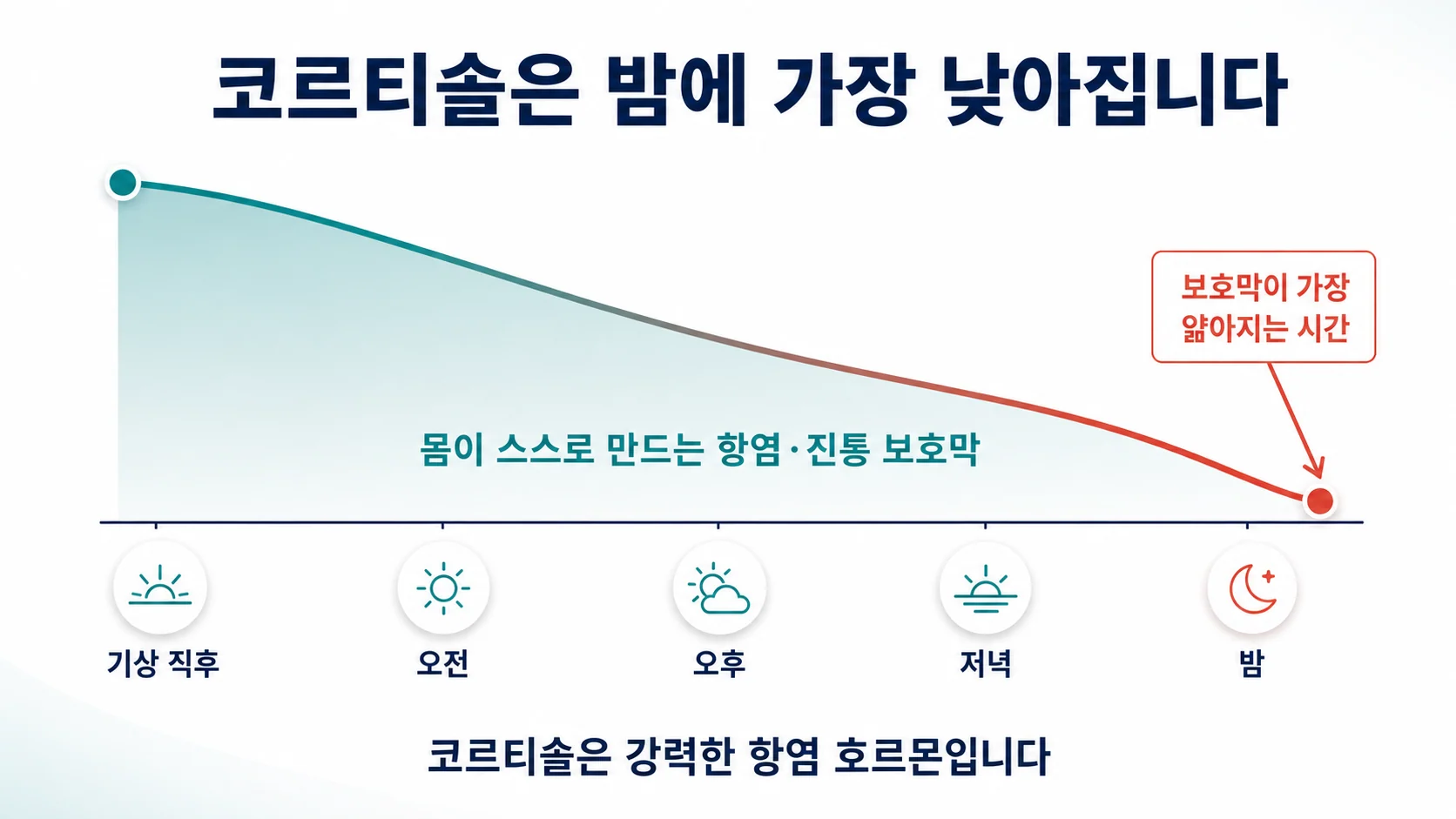 코르티솔은 밤에 가장 낮아집니다

보호막이 가장 얇아지는 시간

몸이 스스로 만드는 항염·진통 보호막

기상 직후

오전

오후

저녁

밤

코르티솔은 강력한 항염 호르몬입니다